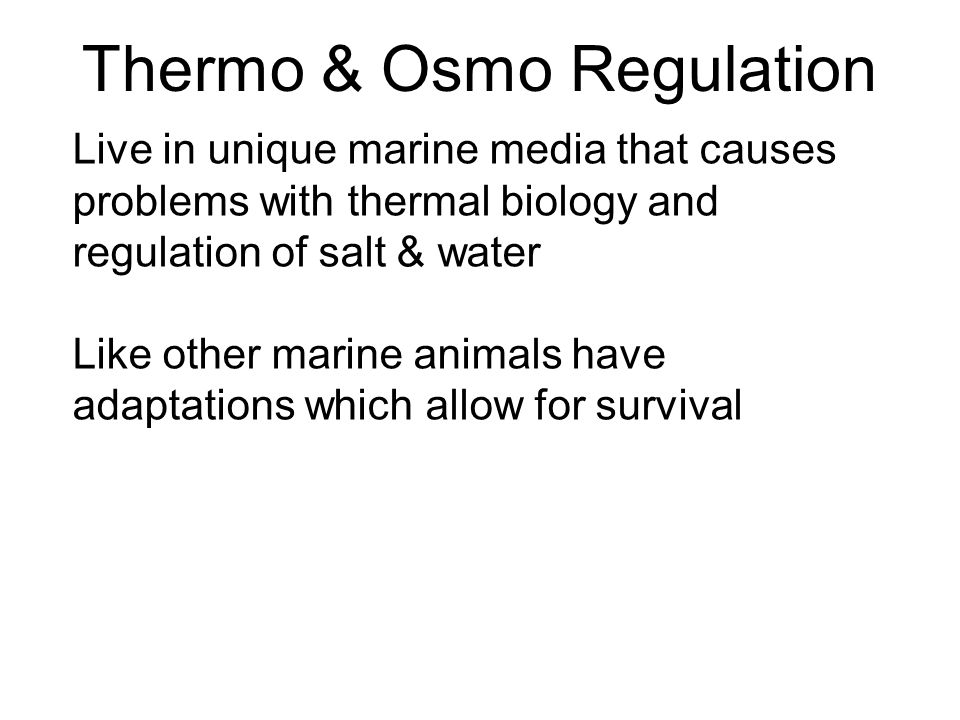 Thermo & Osmo Regulation

Live in unique marine media that causes problems with thermal biology and regulation of salt & water

Like other marine animals have adaptations which allow for survival